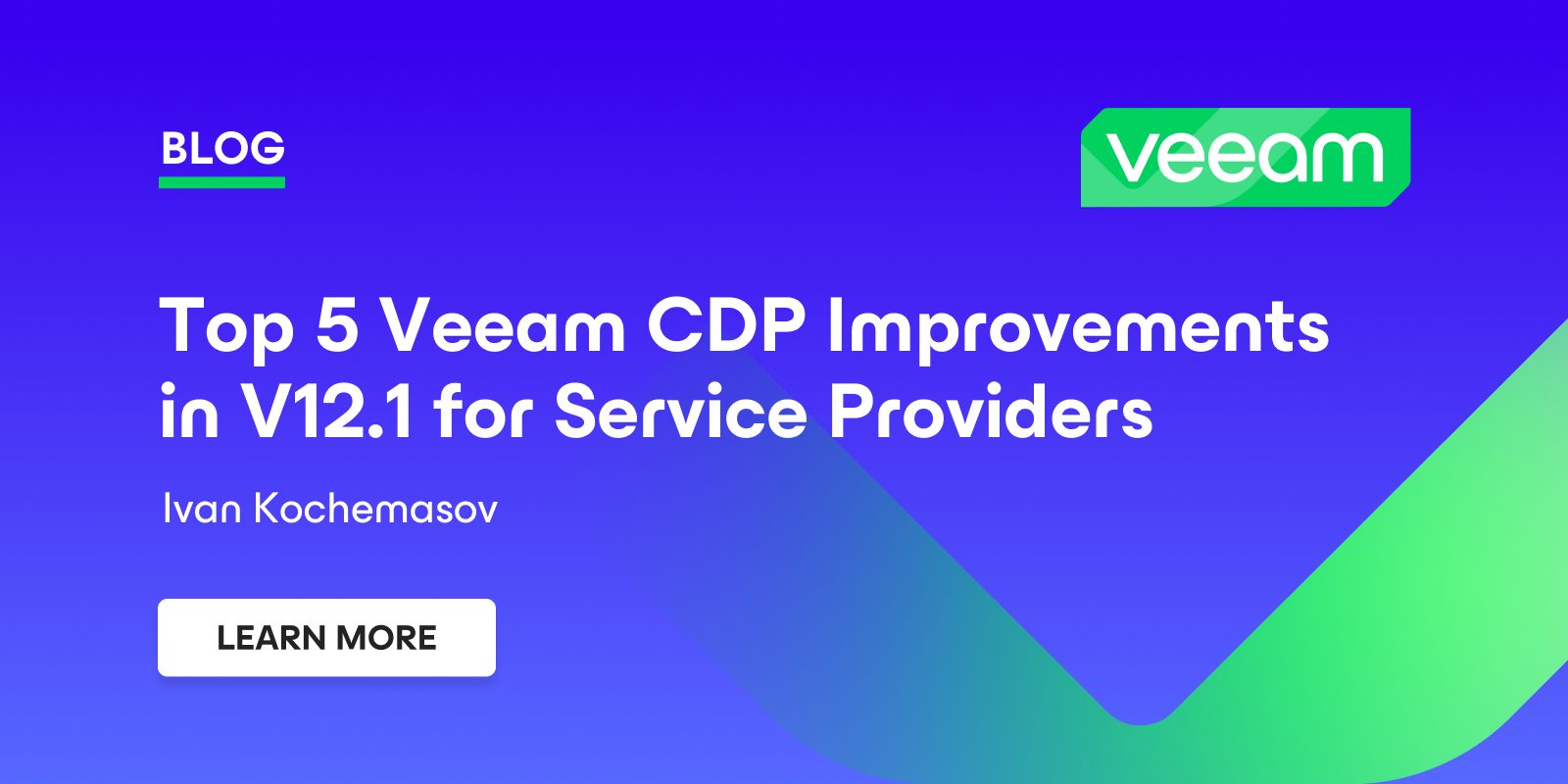 BLOG

veeam

Top 5 Veeam CDP Improvements in V12.1 for Service Providers

Ivan Kochemasov

LEARN MORE